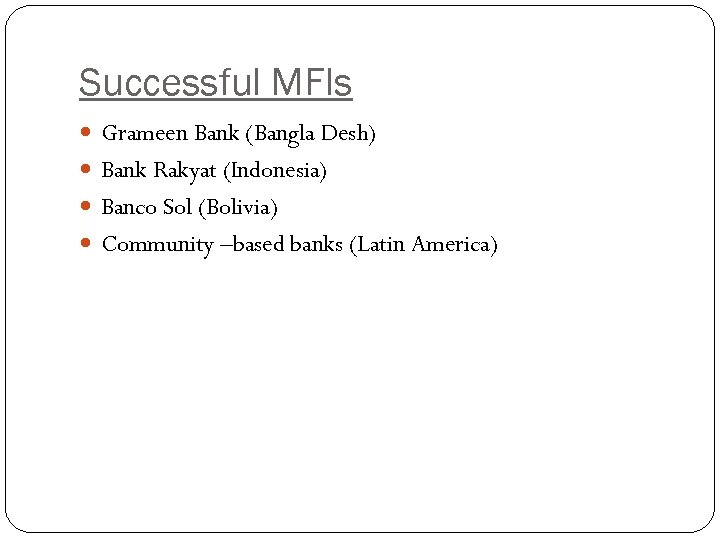 Successful MFIs

- Grameen Bank (Bangla Desh)
- Bank Rakyat (Indonesia)
- Banco Sol (Bolivia)
- Community –based banks (Latin America)